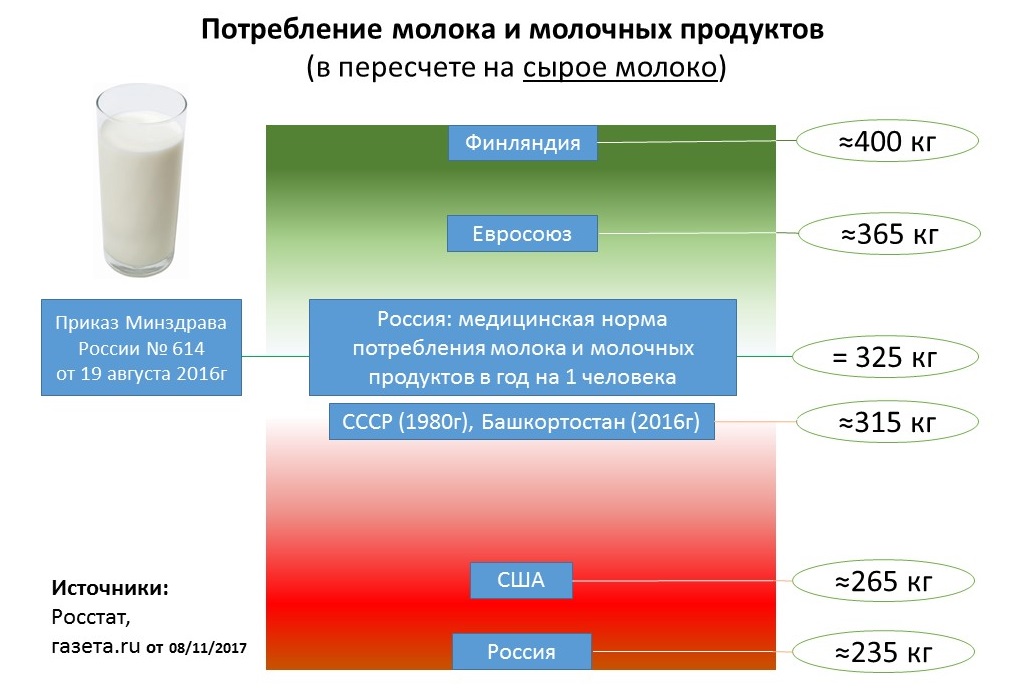 Потребление молока и молочных продуктов
(в пересчете на сырое молоко)

Финляндия
≈400 кг

Евросоюз
≈365 кг

Приказ Минздрава России № 614 от 19 августа 2016г

Россия: медицинская норма потребления молока и молочных продуктов в год на 1 человека
= 325 кг

СССР (1980г), Башкортостан (2016г)
≈315 кг

США
≈265 кг

Россия
≈235 кг

Источники:
Росстат,
газета.ru от 08/11/2017